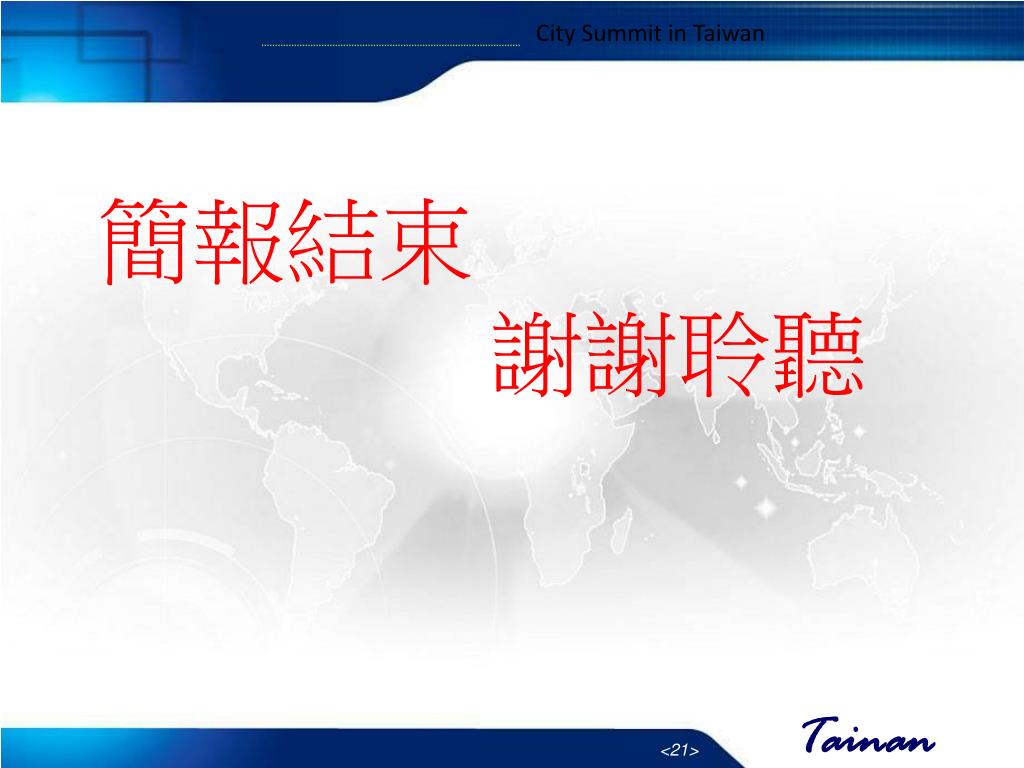 City Summit in Taiwan

簡報結束

謝謝聆聽

<21>

Tainan